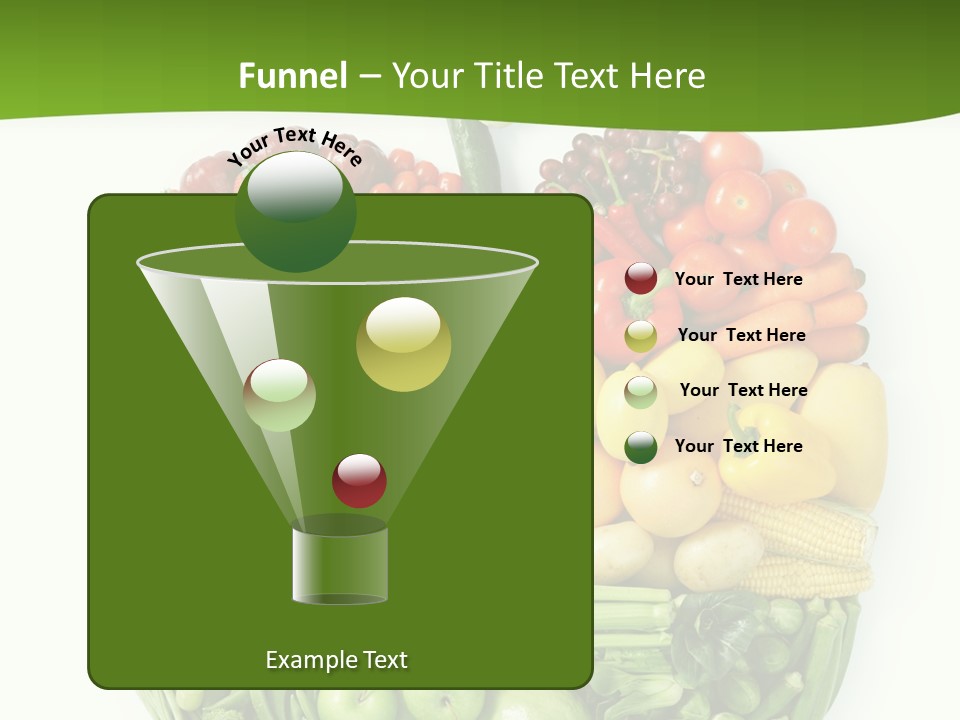 Funnel – Your Title Text Here

Your Text Here

Your Text Here

Your Text Here

Your Text Here

Your Text Here

Example Text